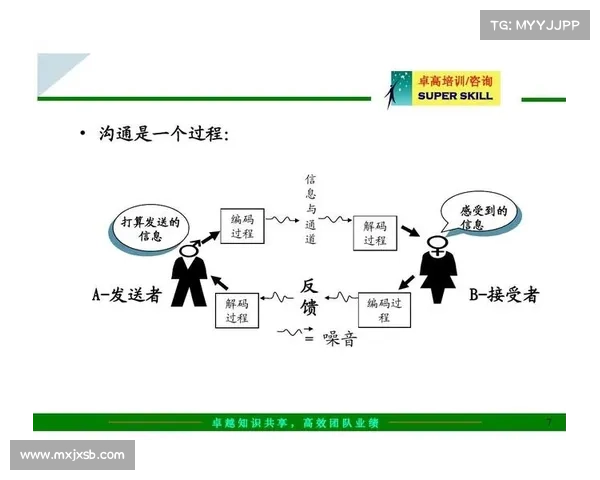 TG: MYYJJPP

卓高培训/咨询
SUPER SKILL

• 沟通是一个过程:

打算发送的信息

编码过程

信息与通道

解码过程

感受到的信息

A-发送者

解码过程

反馈

编码过程

B-接受者

= 噪音

卓越知识共享，高效团队业绩

7

www.mxjxsb.com